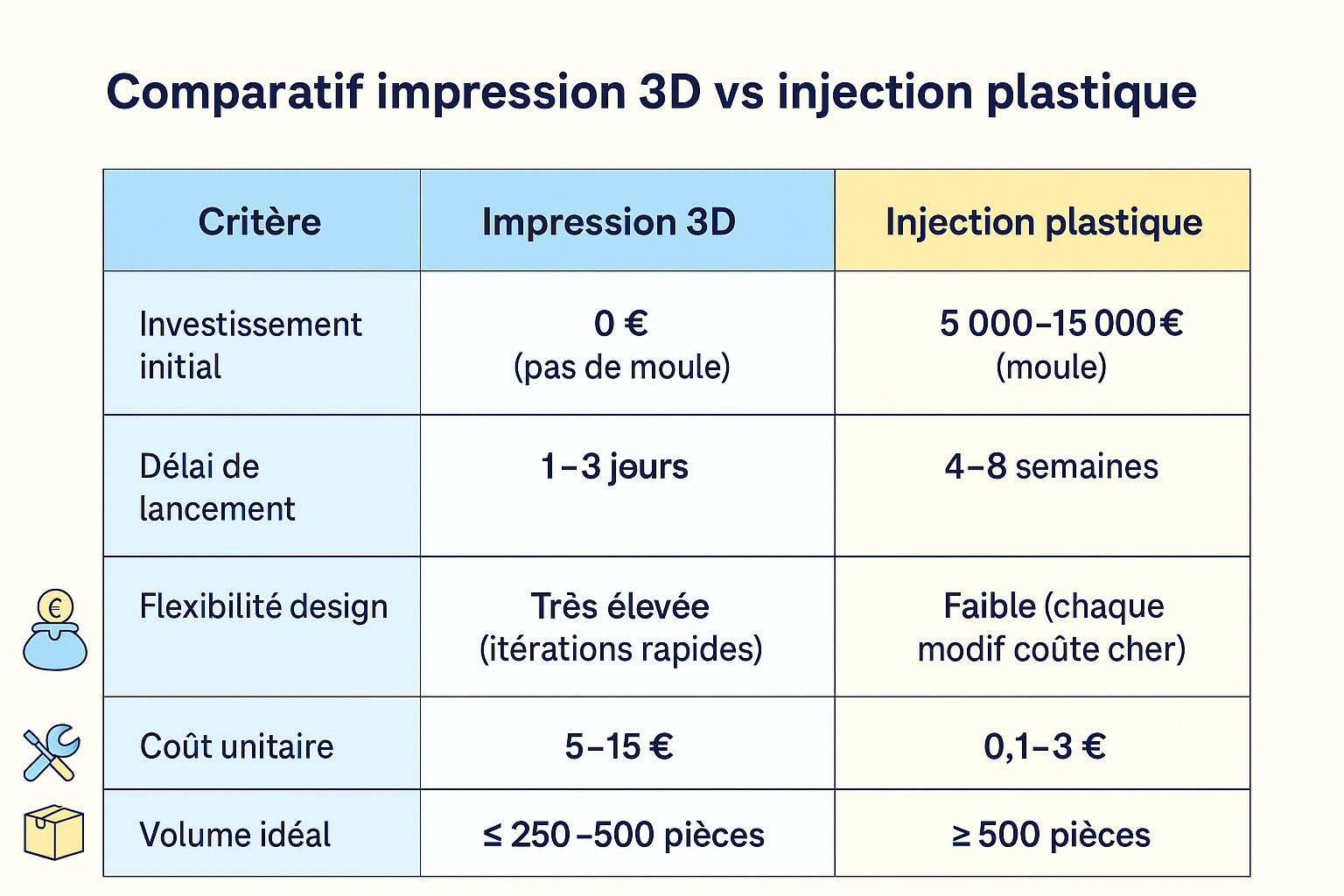 Comparatif impression 3D vs injection plastique

| Critère | Impression 3D | Injection plastique |
|---|---|---|
| Investissement initial | 0 € (pas de moule) | 5 000–15 000 € (moule) |
| Délai de lancement | 1–3 jours | 4–8 semaines |
| Flexibilité design | Très élevée (itérations rapides) | Faible (chaque modif coûte cher) |
| Coût unitaire | 5–15 € | 0,1–3 € |
| Volume idéal | ≤ 250–500 pièces | ≥ 500 pièces |

€